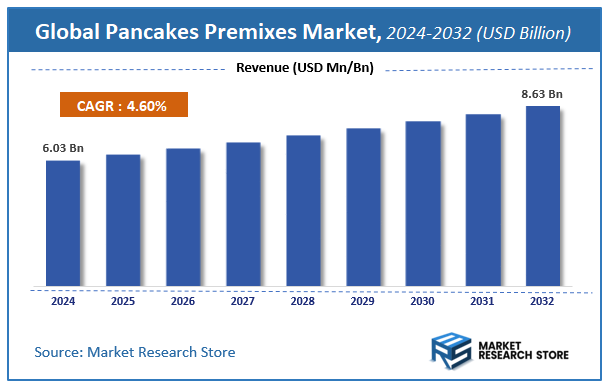 Global Pancakes Premixes Market, 2024-2032 (USD Billion)

Revenue (USD Mn/Bn)

CAGR : 4.60%

6.03 Bn

8.63 Bn

2024 2025 2026 2027 2028 2029 2030 2031 2032

Source: Market Research Store

MARKET RESEARCH STORE